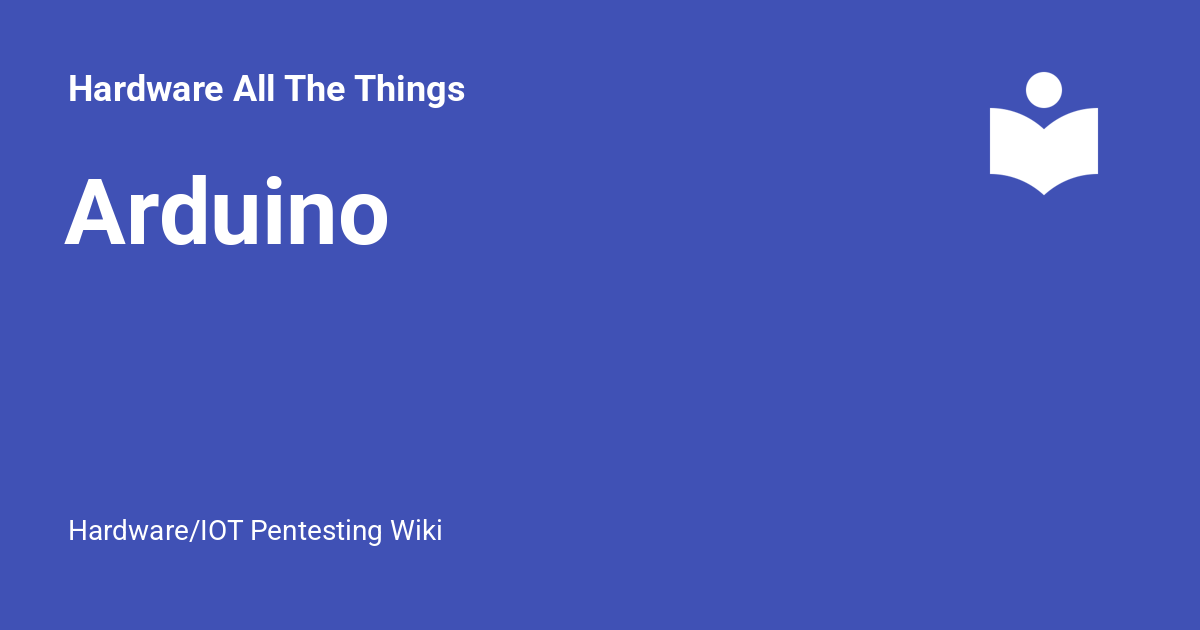 Hardware All The Things

Arduino

Hardware/IOT Pentesting Wiki